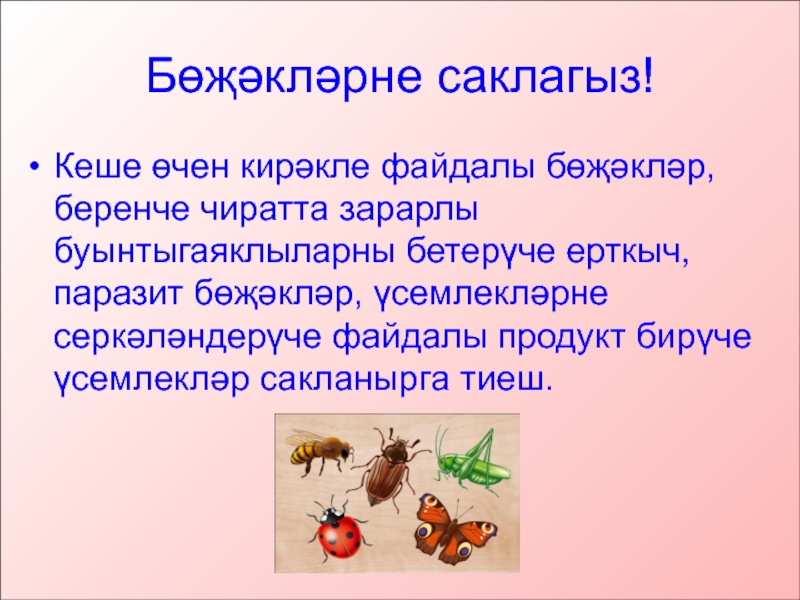 Бөҗәкләрне саклагыз!

• Кеше өчен кирәкле файдалы бөҗәкләр, беренче чиратта зарарлы буынтыгаяклыларны бетерүче ерткыч, паразит бөҗәкләр, үсемлекләрне серкәләндерүче файдалы продукт бирүче үсемлекләр сакланырга тиеш.